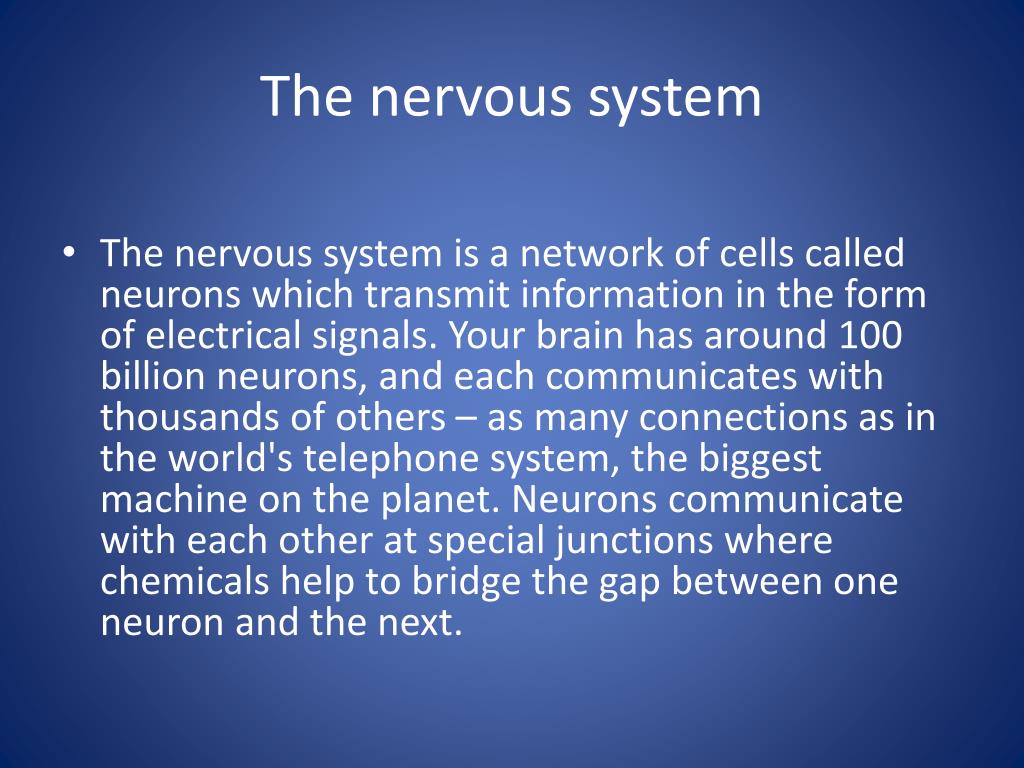 The nervous system

• The nervous system is a network of cells called neurons which transmit information in the form of electrical signals. Your brain has around 100 billion neurons, and each communicates with thousands of others – as many connections as in the world's telephone system, the biggest machine on the planet. Neurons communicate with each other at special junctions where chemicals help to bridge the gap between one neuron and the next.